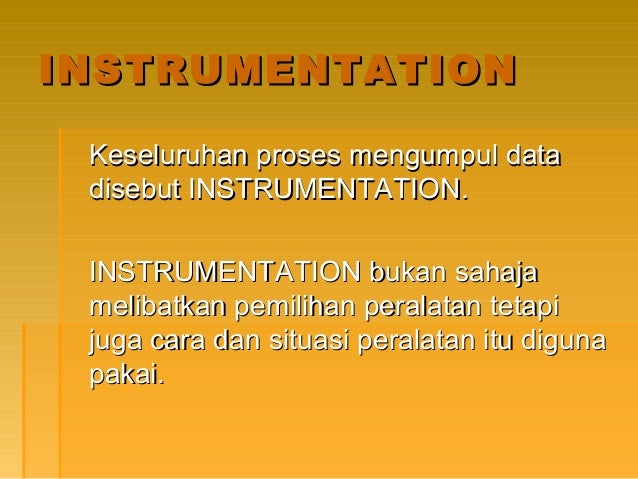 INSTRUMENTATION

Keseluruhan proses mengumpul data disebut INSTRUMENTATION.

INSTRUMENTATION bukan sahaja melibatkan pemilihan peralatan tetapi juga cara dan situasi peralatan itu diguna pakai.